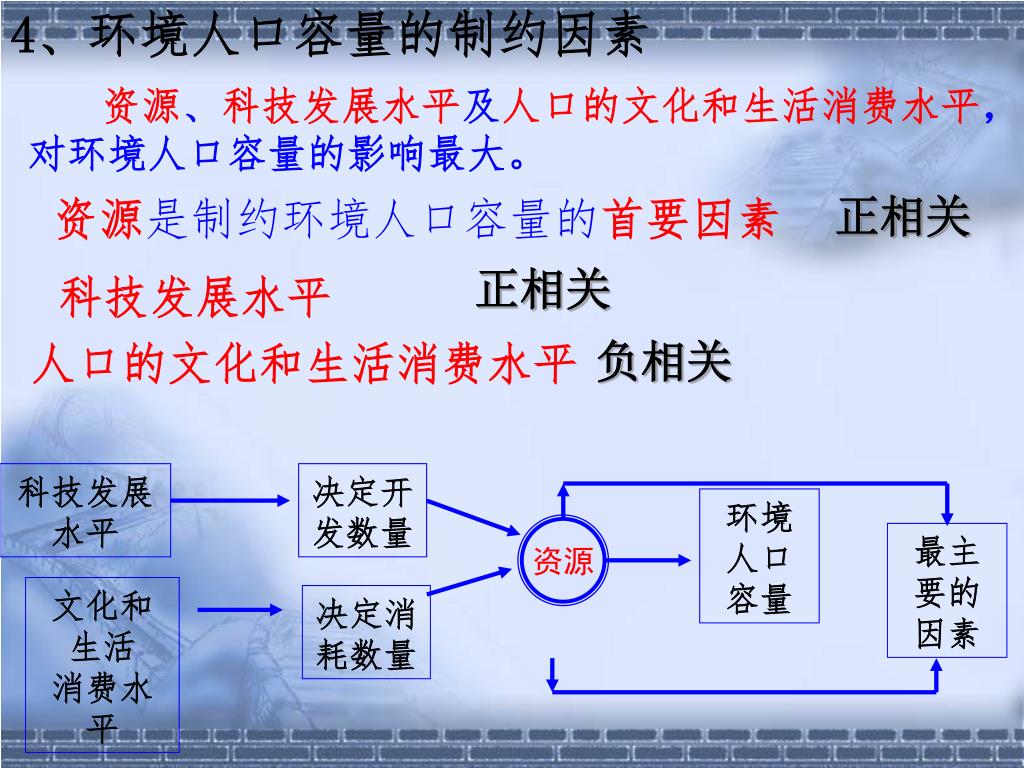 4、环境人口容量的制约因素

资源、科技发展水平及人口的文化和生活消费水平，对环境人口容量的影响最大。

资源是制约环境人口容量的首要因素　正相关

科技发展水平　正相关

人口的文化和生活消费水平 负相关

科技发展水平

决定开发数量

文化和生活消费水平

决定消耗数量

资源

环境人口容量

最主要的因素